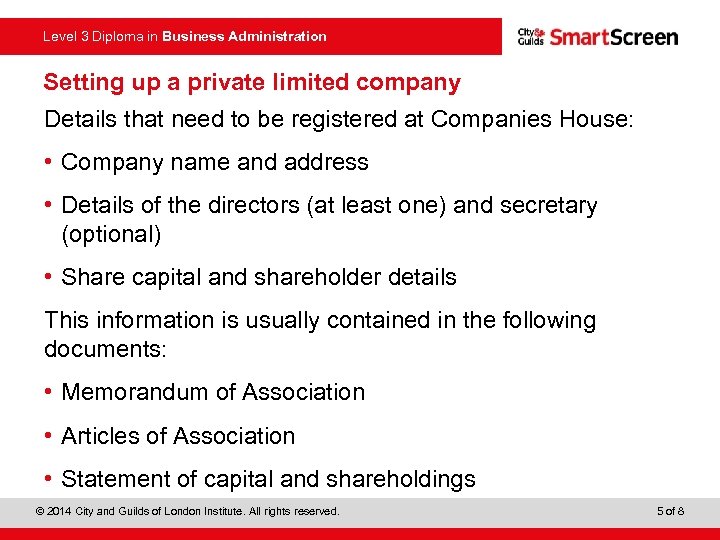 Level 3 Diploma in Business Administration

City & Guilds SmartScreen

Setting up a private limited company

Details that need to be registered at Companies House:

• Company name and address

• Details of the directors (at least one) and secretary (optional)

• Share capital and shareholder details

This information is usually contained in the following documents:

• Memorandum of Association

• Articles of Association

• Statement of capital and shareholdings

© 2014 City and Guilds of London Institute. All rights reserved.

5 of 8